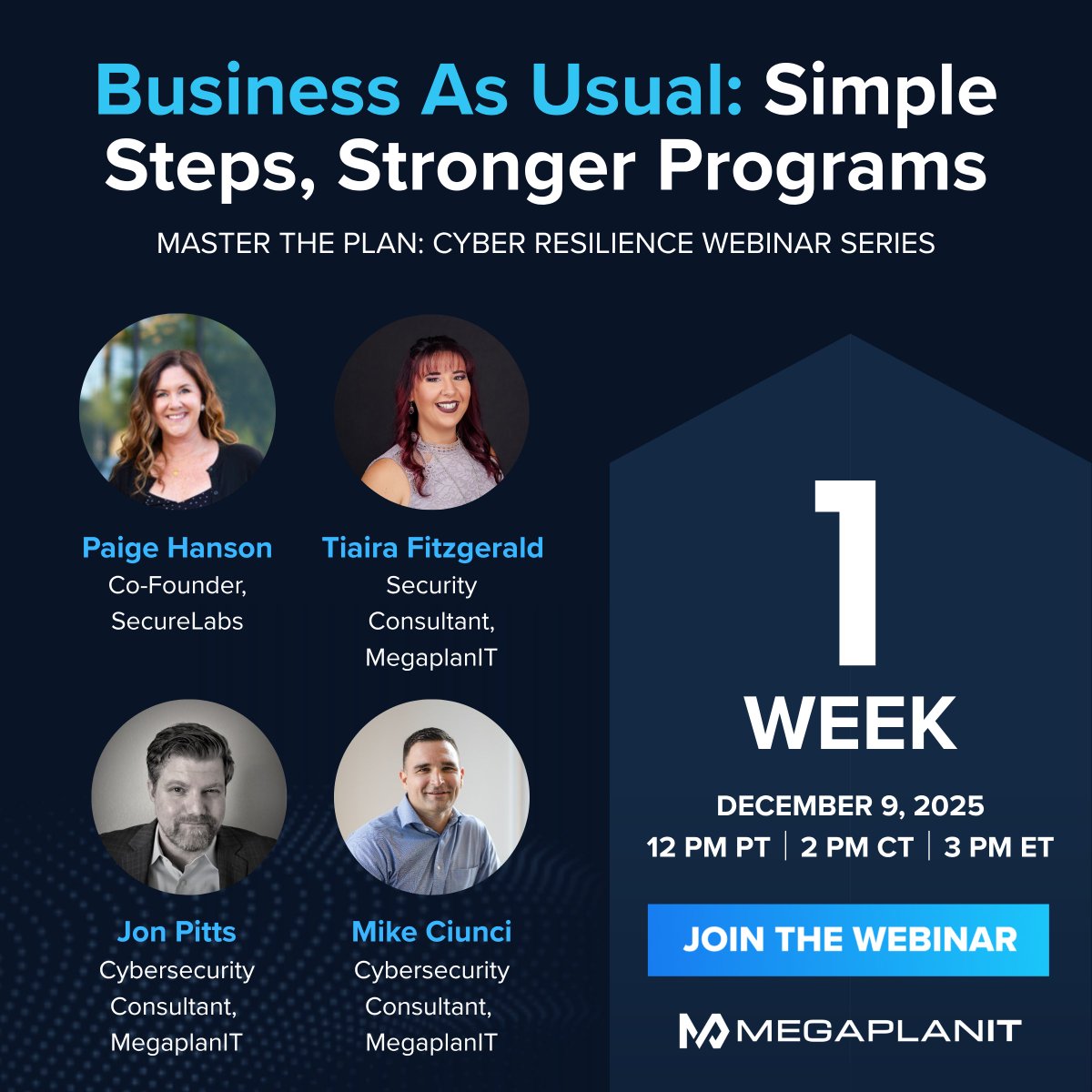 Business As Usual: Simple Steps, Stronger Programs

MASTER THE PLAN: CYBER RESILIENCE WEBINAR SERIES

Paige Hanson
Co-Founder, SecureLabs

Tiaira Fitzgerald
Security Consultant, MegaplanIT

Jon Pitts
Cybersecurity Consultant, MegaplanIT

Mike Ciunci
Cybersecurity Consultant, MegaplanIT

1 WEEK

DECEMBER 9, 2025
12 PM PT | 2 PM CT | 3 PM ET

JOIN THE WEBINAR

MEGAPLANIT